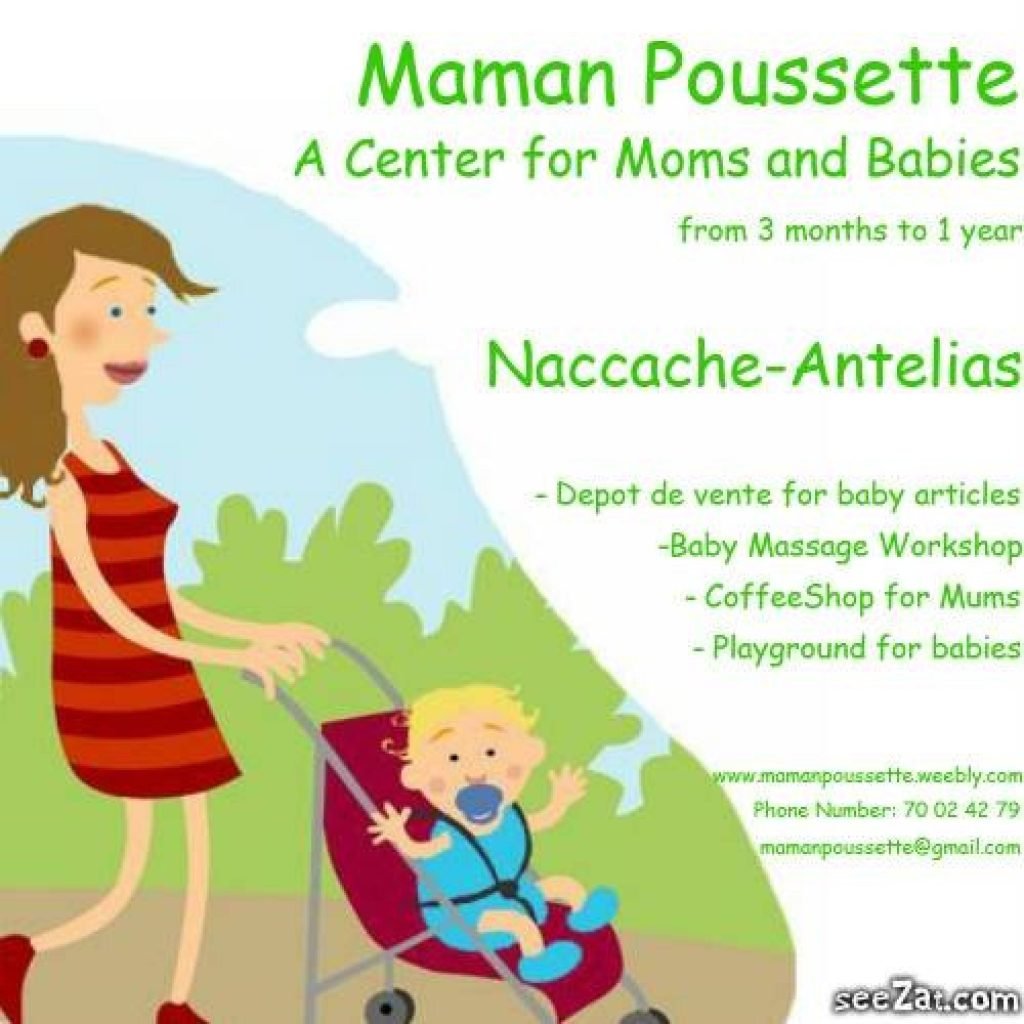 Maman Poussette
A Center for Moms and Babies
from 3 months to 1 year

Naccache-Antelias

- Depot de vente for baby articles
-Baby Massage Workshop
- CoffeeShop for Mums
- Playground for babies

www.mamanpoussette.weebly.com
Phone Number: 70 02 42 79
mamanpoussette@gmail.com

seeZat.com